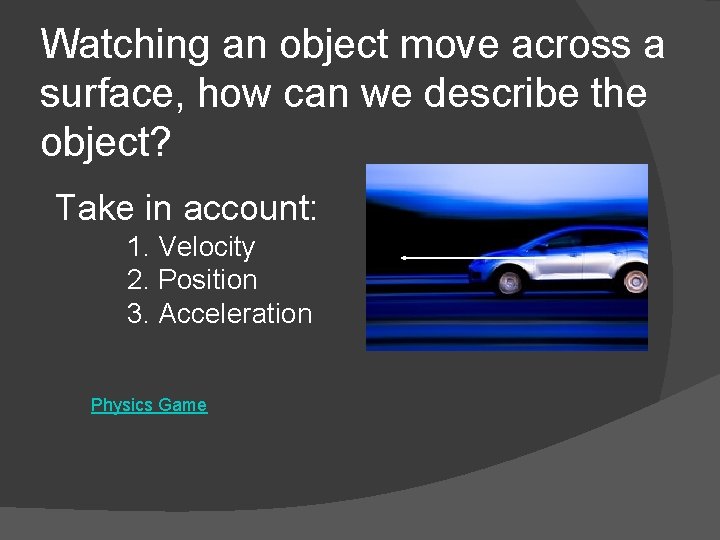 Watching an object move across a surface, how can we describe the object?

Take in account:
1. Velocity
2. Position
3. Acceleration

Physics Game